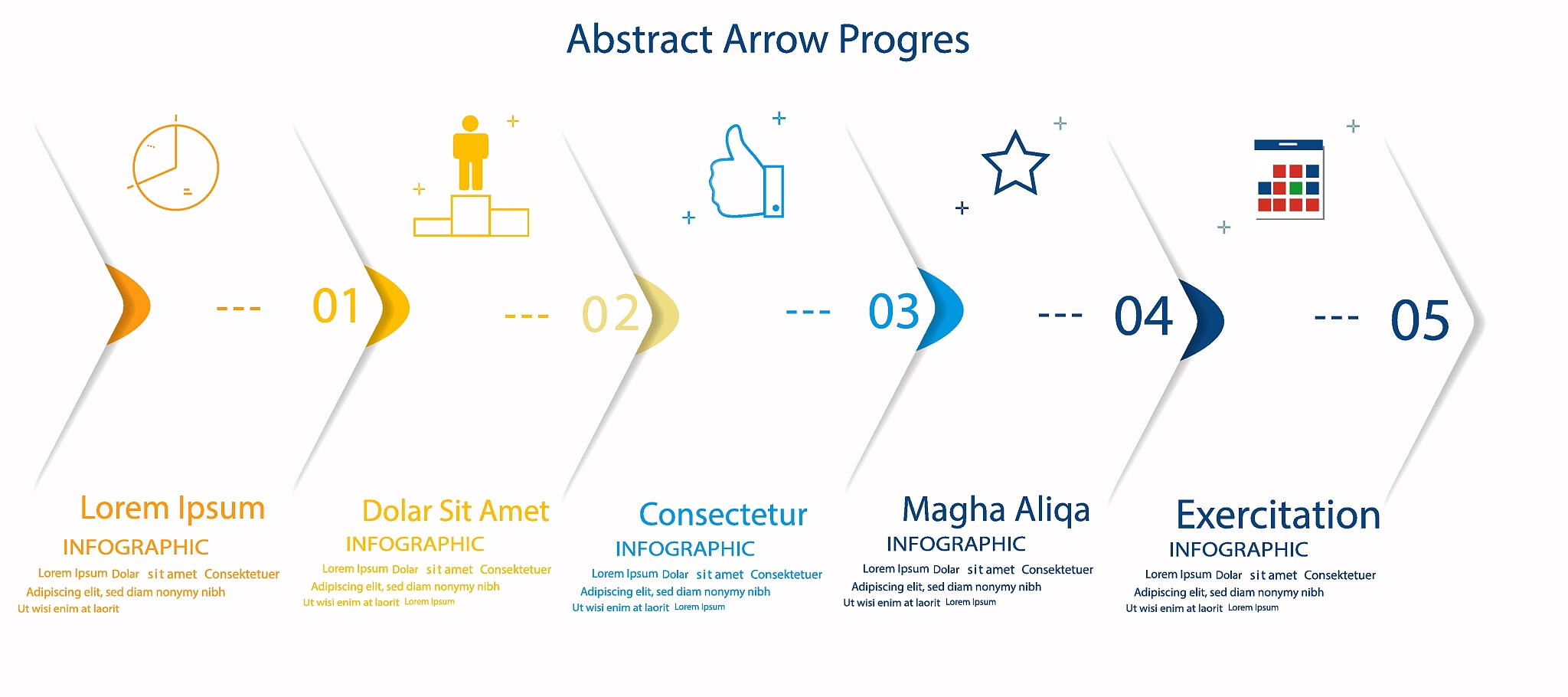 Abstract Arrow Progres

--- 01

--- 02

--- 03

--- 04

--- 05

Lorem Ipsum
INFOGRAPHIC
Lorem Ipsum Dolar sit amet Consektetuer Adipiscing elit, sed diam nonymy nibh Ut wisi enim at laorit

Dolar Sit Amet
INFOGRAPHIC
Lorem Ipsum Dolar sit amet Consektetuer Adipiscing elit, sed diam nonymy nibh Ut wisi enim at laorit Lorem Ipsum

Consectetur
INFOGRAPHIC
Lorem Ipsum Dolar sit amet Consektetuer Adipiscing elit, sed diam nonymy nibh Ut wisi enim at laorit Lorem Ipsum

Magha Aliqa
INFOGRAPHIC
Lorem Ipsum Dolar sit amet Consektetuer Adipiscing elit, sed diam nonymy nibh Ut wisi enim at laorit Lorem Ipsum

Exercitation
INFOGRAPHIC
Lorem Ipsum Dolar sit amet Consektetuer Adipiscing elit, sed diam nonymy nibh Ut wisi enim at laorit Lorem Ipsum